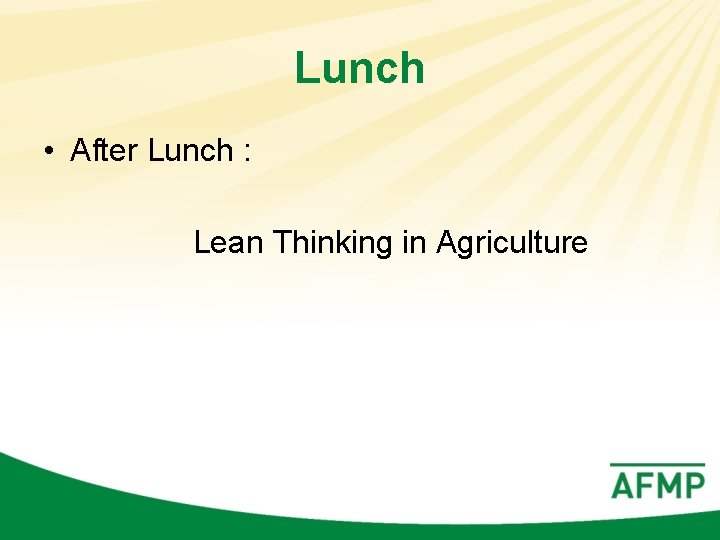 Lunch

• After Lunch :

Lean Thinking in Agriculture

AFMP